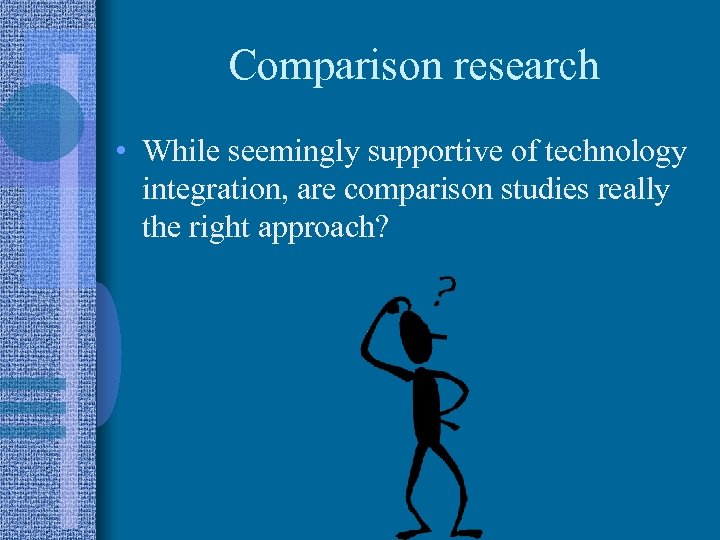 Comparison research

• While seemingly supportive of technology integration, are comparison studies really the right approach?

?